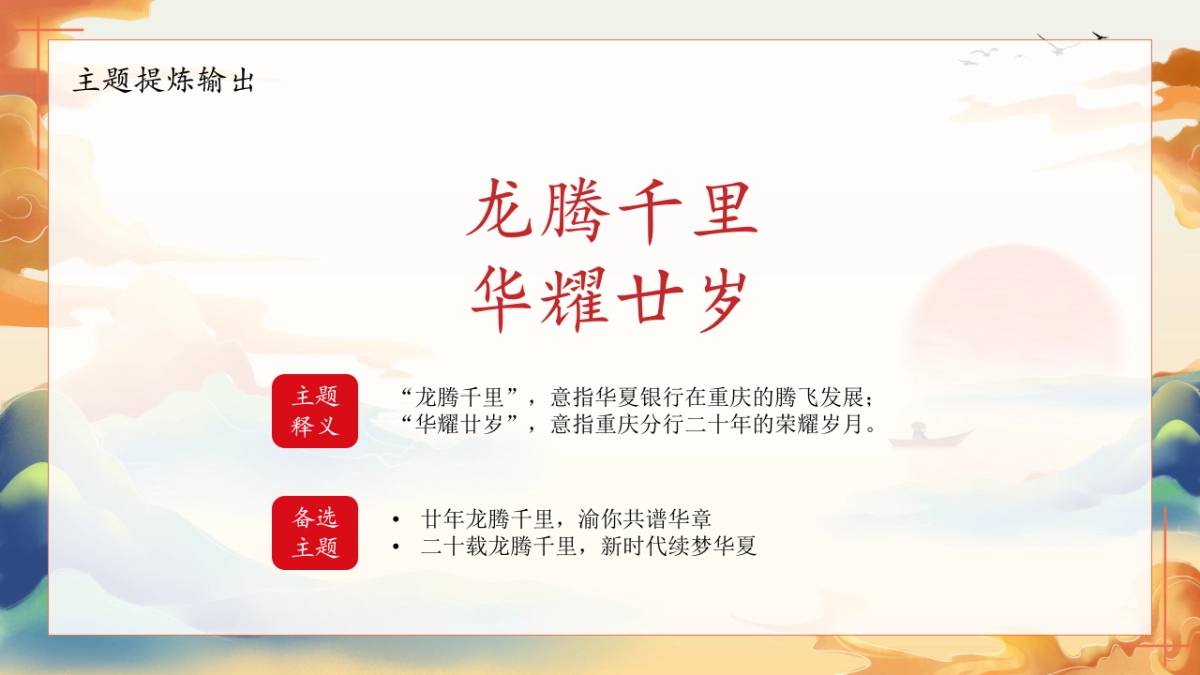 主题提炼输出

龙腾千里
华耀廿岁

主题释义

“龙腾千里”，意指华夏银行在重庆的腾飞发展；
“华耀廿岁”，意指重庆分行二十年的荣耀岁月。

备选主题

• 廿年龙腾千里，渝你共谱华章
• 二十载龙腾千里，新时代续梦华夏